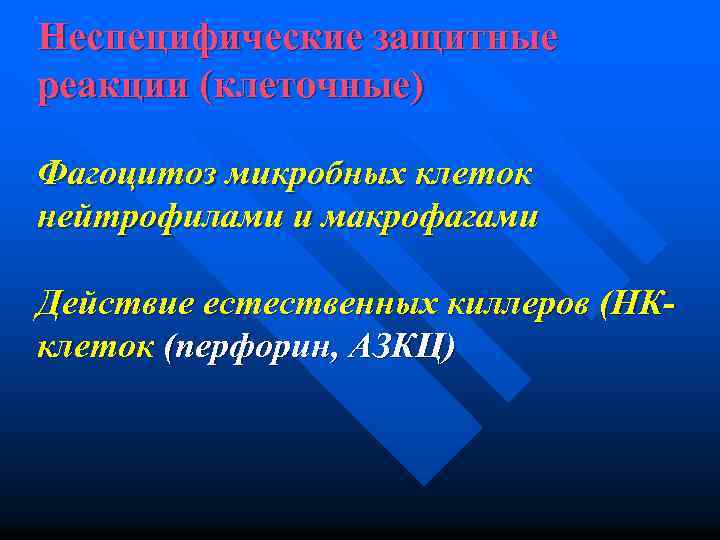 Неспецифические защитные реакции (клеточные)

Фагоцитоз микробных клеток нейтрофилами и макрофагами

Действие естественных киллеров (НК-клеток (перфорин, АЗКЦ)